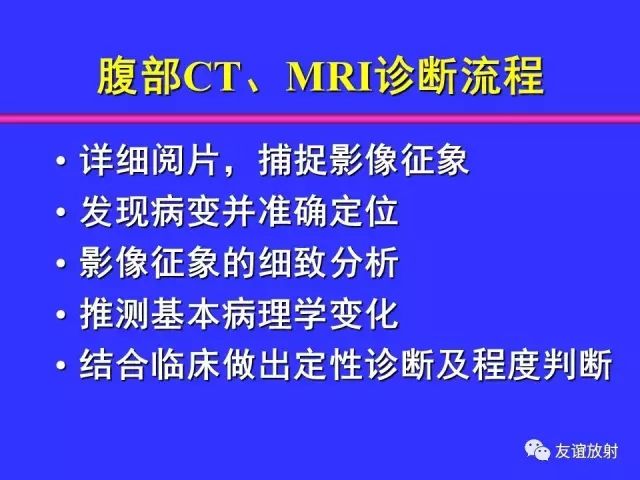 腹部CT、MRI诊断流程

• 详细阅片，捕捉影像征象
• 发现病变并准确定位
• 影像征象的细致分析
• 推测基本病理学变化
• 结合临床做出定性诊断及程度判断

友谊放射